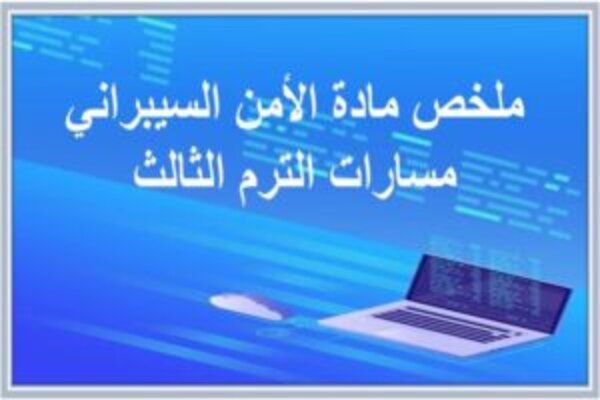 ملخص مادة الأمن السيبراني
مسارات الترم الثالث